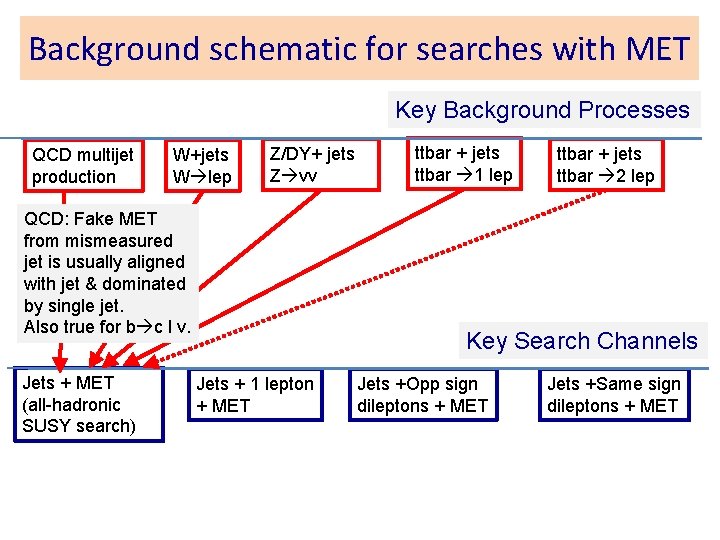 Background schematic for searches with MET

Key Background Processes

QCD multijet production

W+jets W→lep

Z/DY+ jets Z→νν

ttbar + jets ttbar →1 lep

ttbar + jets ttbar →2 lep

QCD: Fake MET from mismeasured jet is usually aligned with jet & dominated by single jet. Also true for b→c l ν.

Key Search Channels

Jets + MET (all-hadronic SUSY search)

Jets + 1 lepton + MET

Jets +Opp sign dileptons + MET

Jets +Same sign dileptons + MET